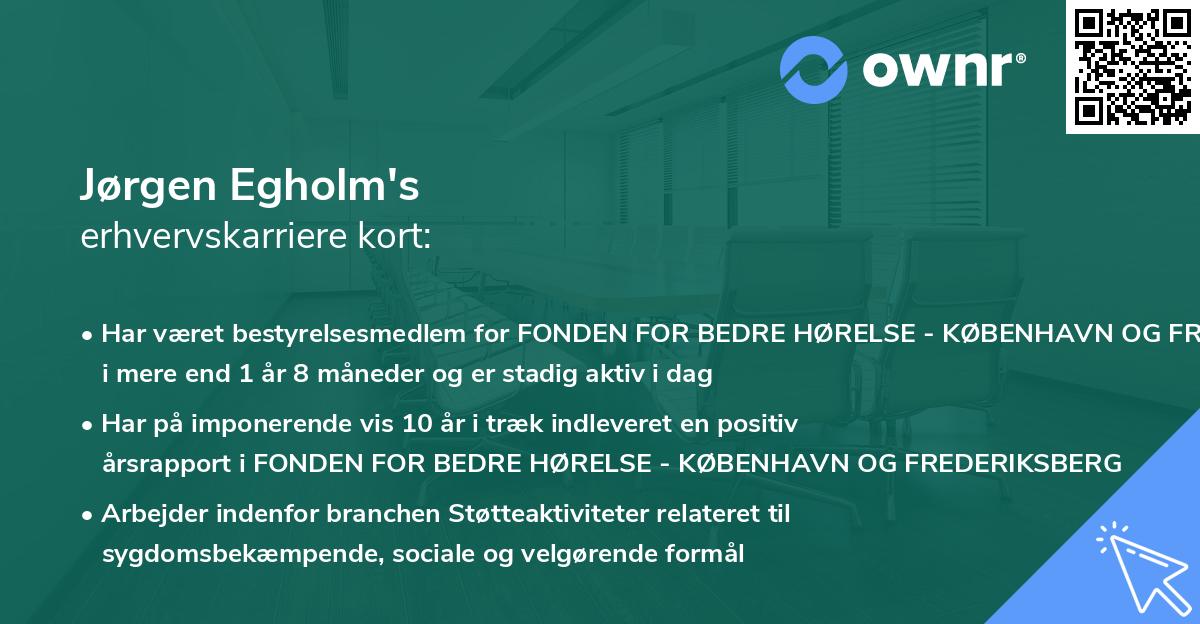 ownr®

Jørgen Egholm's
erhvervskarriere kort:

• Har været bestyrelsesmedlem for FONDEN FOR BEDRE HØRELSE - KØBENHAVN OG FR i mere end 1 år 8 måneder og er stadig aktiv i dag

• Har på imponerende vis 10 år i træk indleveret en positiv årsrapport i FONDEN FOR BEDRE HØRELSE - KØBENHAVN OG FREDERIKSBERG

• Arbejder indenfor branchen Støtteaktiviteter relateret til sygdomsbekæmpende, sociale og velgørende formål